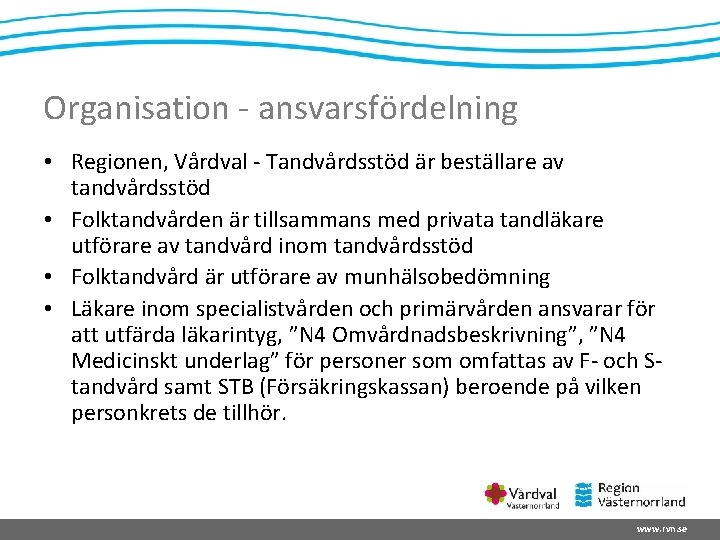 Organisation - ansvarsfördelning

• Regionen, Vårdval - Tandvårdsstöd är beställare av tandvårdsstöd
• Folktandvården är tillsammans med privata tandläkare utförare av tandvård inom tandvårdsstöd
• Folktandvård är utförare av munhälsobedömning
• Läkare inom specialistvården och primärvården ansvarar för att utfärda läkarintyg, ”N4 Omvårdnadsbeskrivning”, ”N4 Medicinskt underlag” för personer som omfattas av F- och S-tandvård samt STB (Försäkringskassan) beroende på vilken personkrets de tillhör.

Vårdval Västernorrland
Region Västernorrland

www.rvn.se